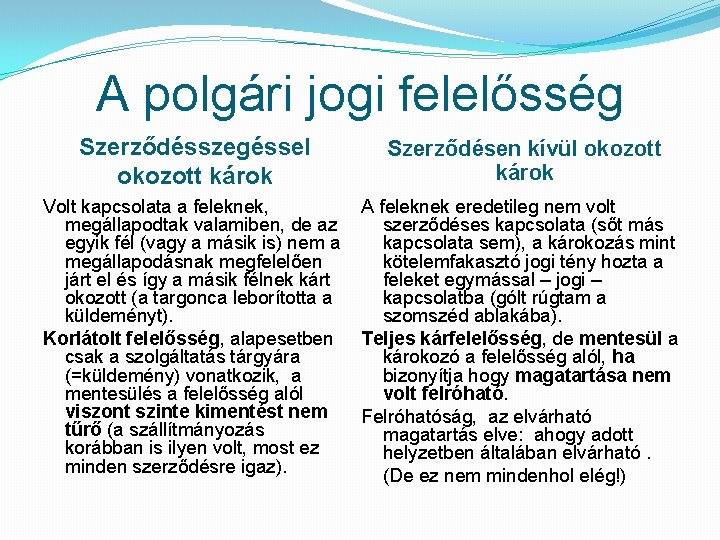 A polgári jogi felelősség

Szerződésszegéssel okozott károk

Volt kapcsolata a feleknek, megállapodtak valamiben, de az egyik fél (vagy a másik is) nem a megállapodásnak megfelelően járt el és így a másik félnek kárt okozott (a targonca leborította a küldeményt).

Korlátolt felelősség, alapesetben csak a szolgáltatás tárgyára (=küldemény) vonatkozik, a mentesülés a felelősség alól viszont szinte kimentést nem tűrő (a szállítmányozás korábban is ilyen volt, most ez minden szerződésre igaz).

Szerződésen kívül okozott károk

A feleknek eredetileg nem volt szerződéses kapcsolata (sőt más kapcsolata sem), a károkozás mint kötelemfakasztó jogi tény hozta a feleket egymással – jogi – kapcsolatba (gólt rúgtam a szomszéd ablakába).

Teljes kárfelelősség, de mentesül a károkozó a felelősség alól, ha bizonyítja hogy magatartása nem volt felróható.

Felróhatóság, az elvárható magatartás elve: ahogy adott helyzetben általában elvárható .

(De ez nem mindenhol elég!)